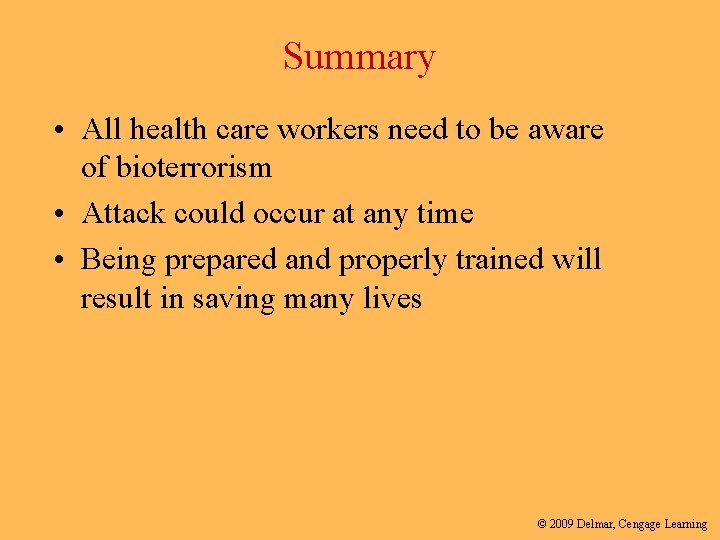 Summary

• All health care workers need to be aware of bioterrorism
• Attack could occur at any time
• Being prepared and properly trained will result in saving many lives

© 2009 Delmar, Cengage Learning